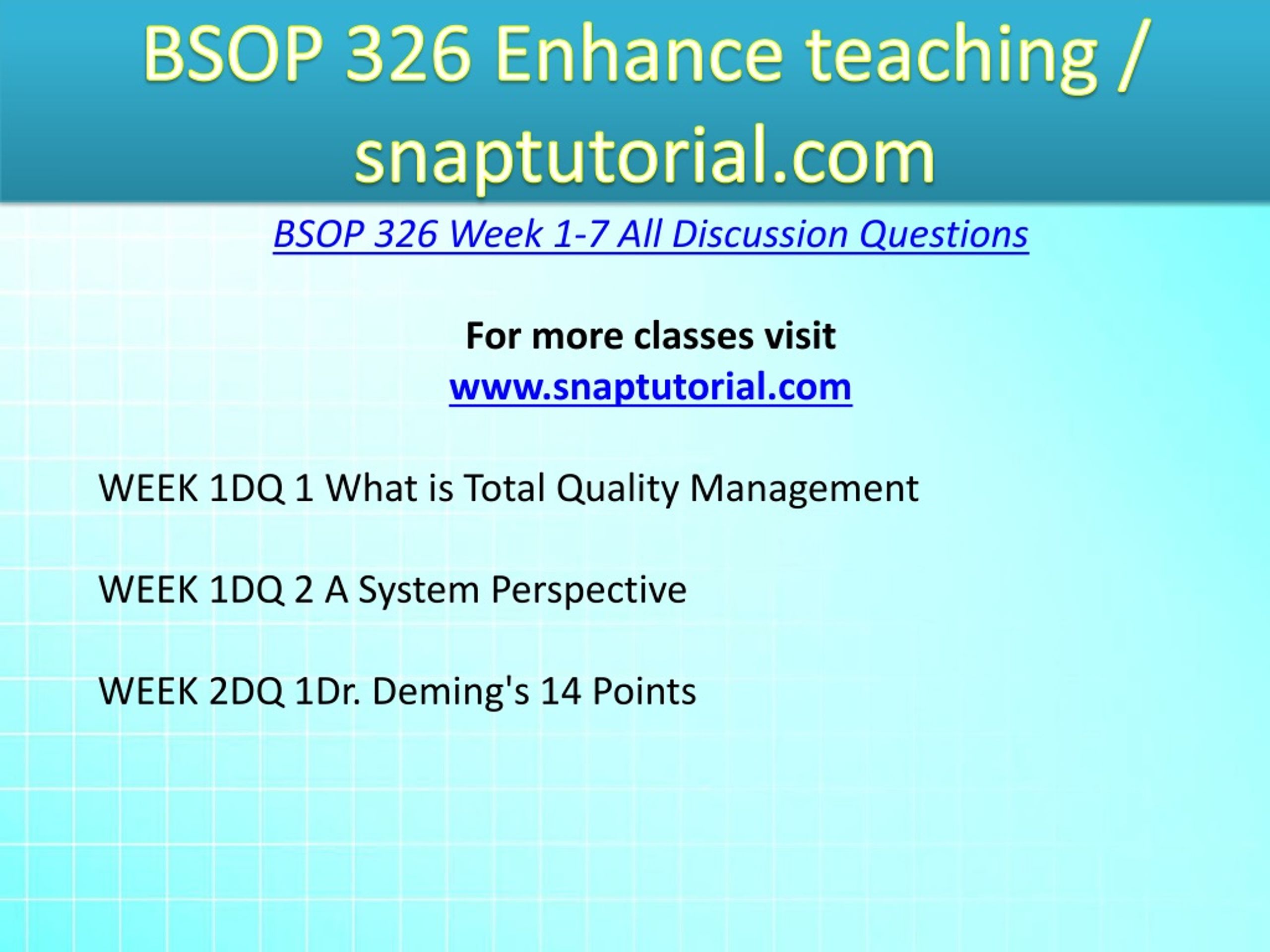 BSOP 326 Enhance teaching / snaptutorial.com

BSOP 326 Week 1-7 All Discussion Questions

For more classes visit
www.snaptutorial.com

WEEK 1DQ 1 What is Total Quality Management

WEEK 1DQ 2 A System Perspective

WEEK 2DQ 1Dr. Deming's 14 Points